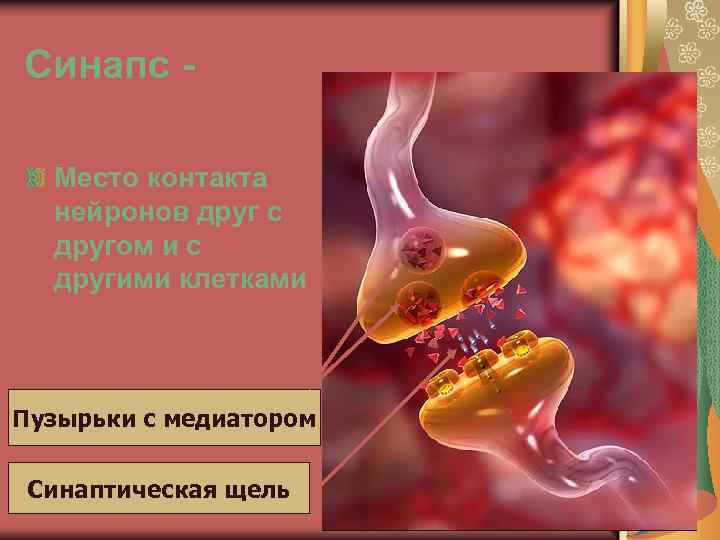 Синапс -

Место контакта нейронов друг с другом и с другими клетками

Пузырьки с медиатором

Синаптическая щель